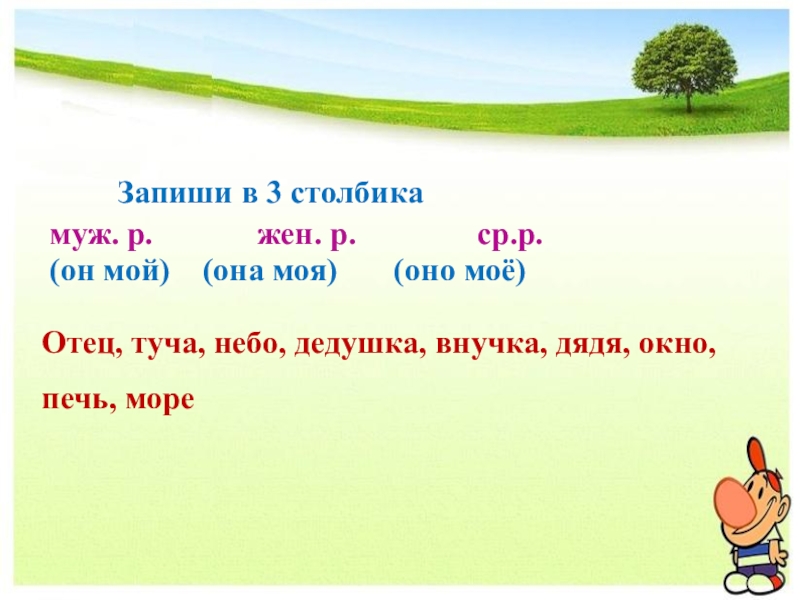 Запиши в 3 столбика

муж. р.  жен. р.  ср.р.

(он мой)  (она моя)  (оно моё)

Отец, туча, небо, дедушка, внучка, дядя, окно, печь, море